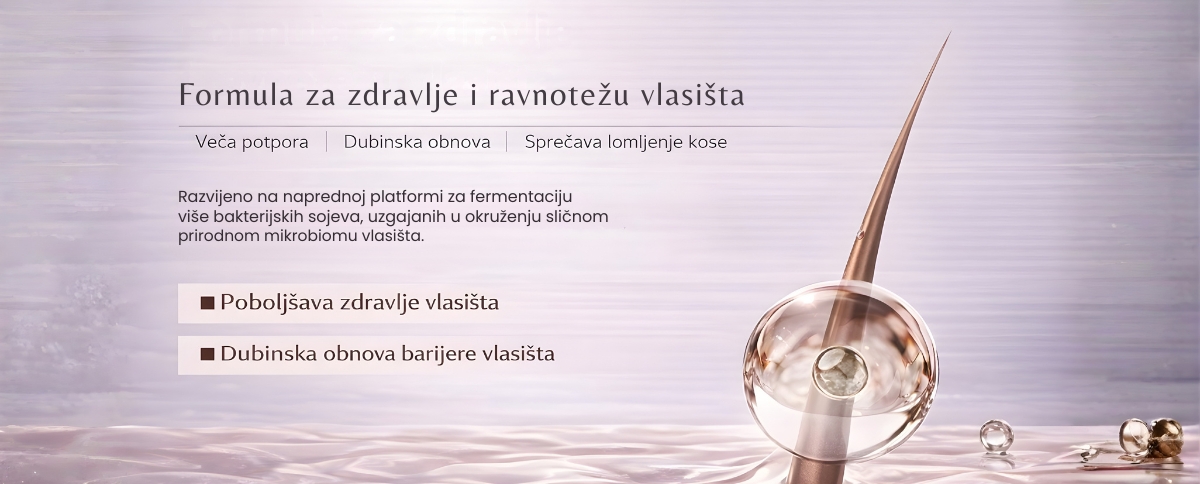 Formula za zdravlje i ravnotežu vlasišta

Veča potpora | Dubinska obnova | Sprečava lomljenje kose

Razvijeno na naprednoj platformi za fermentaciju više bakterijskih sojeva, uzgajanih u okruženju sličnom prirodnom mikrobiomu vlasišta.

■ Poboljšava zdravlje vlasišta

■ Dubinska obnova barijere vlasišta